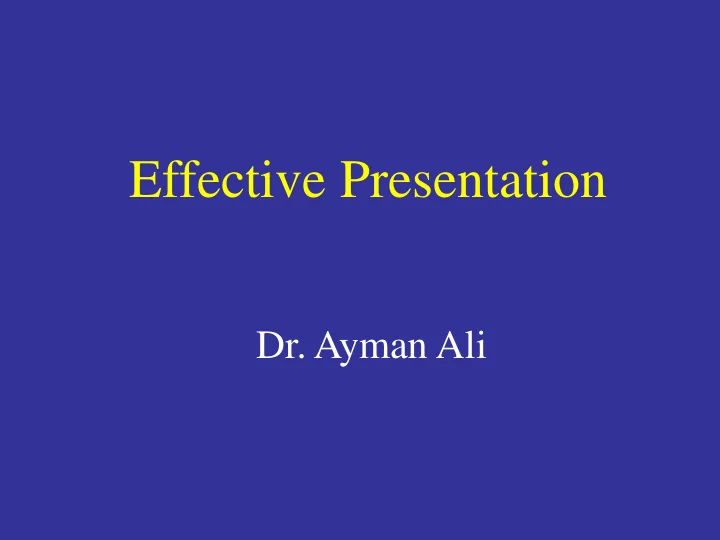 Effective Presentation

Dr. Ayman Ali